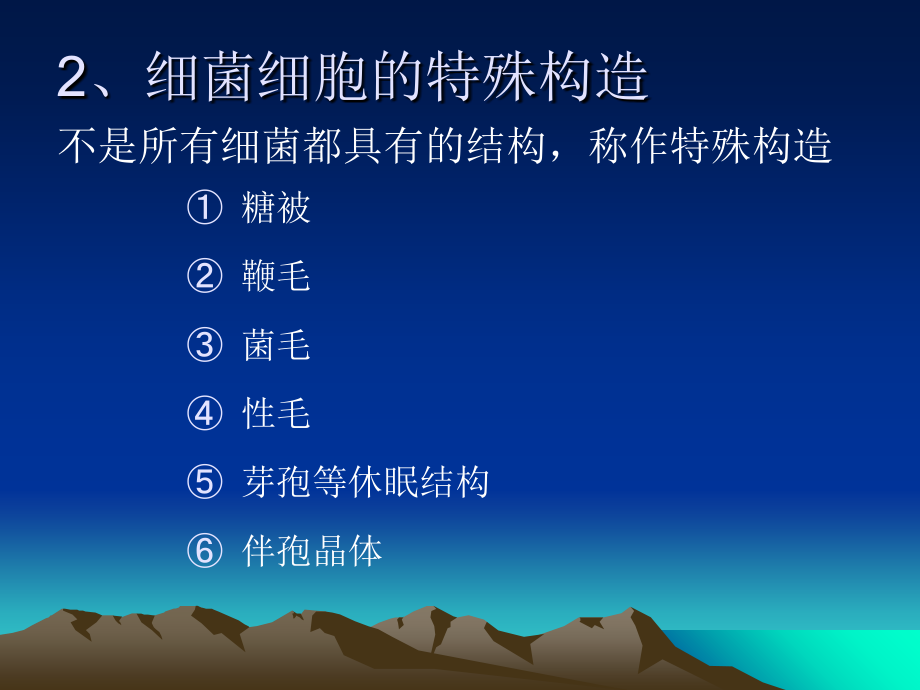 2、细菌细胞的特殊构造

不是所有细菌都具有的结构，称作特殊构造

① 糖被

② 鞭毛

③ 菌毛

④ 性毛

⑤ 芽孢等休眠结构

⑥ 伴孢晶体